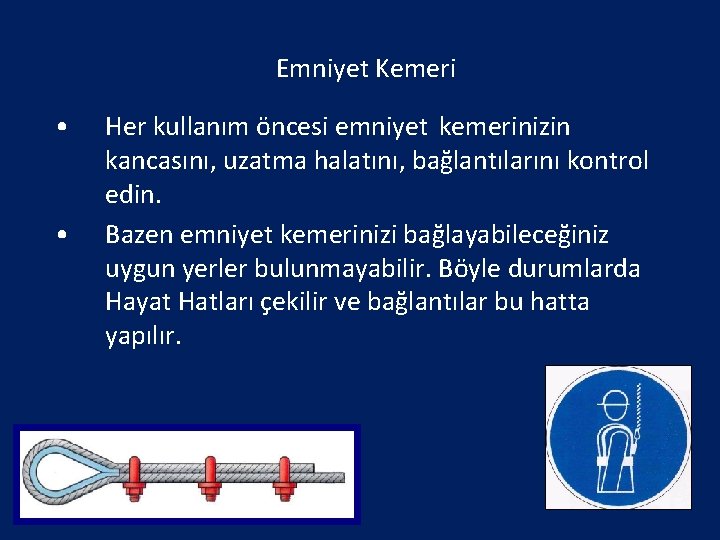 Emniyet Kemeri

• Her kullanım öncesi emniyet kemerinizin kancasını, uzatma halatını, bağlantılarını kontrol edin.

• Bazen emniyet kemerinizi bağlayabileceğiniz uygun yerler bulunmayabilir. Böyle durumlarda Hayat Hatları çekilir ve bağlantılar bu hatta yapılır.